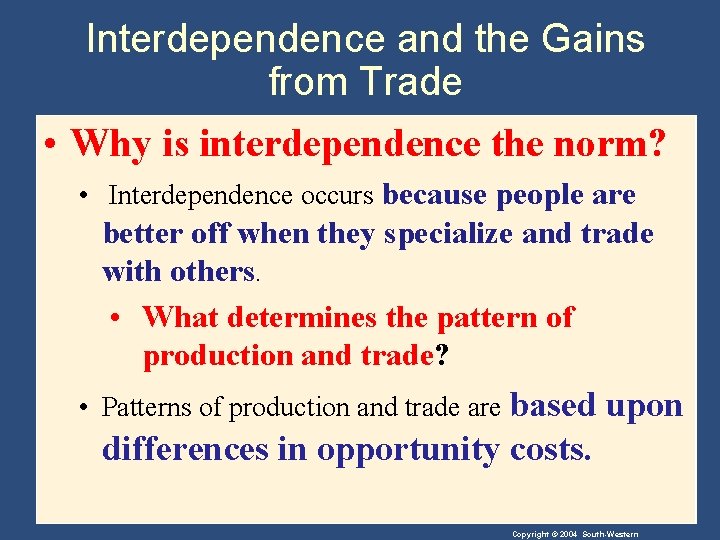 Interdependence and the Gains from Trade

• Why is interdependence the norm?

• Interdependence occurs because people are better off when they specialize and trade with others.

• What determines the pattern of production and trade?

• Patterns of production and trade are based upon differences in opportunity costs.

Copyright © 2004 South-Western